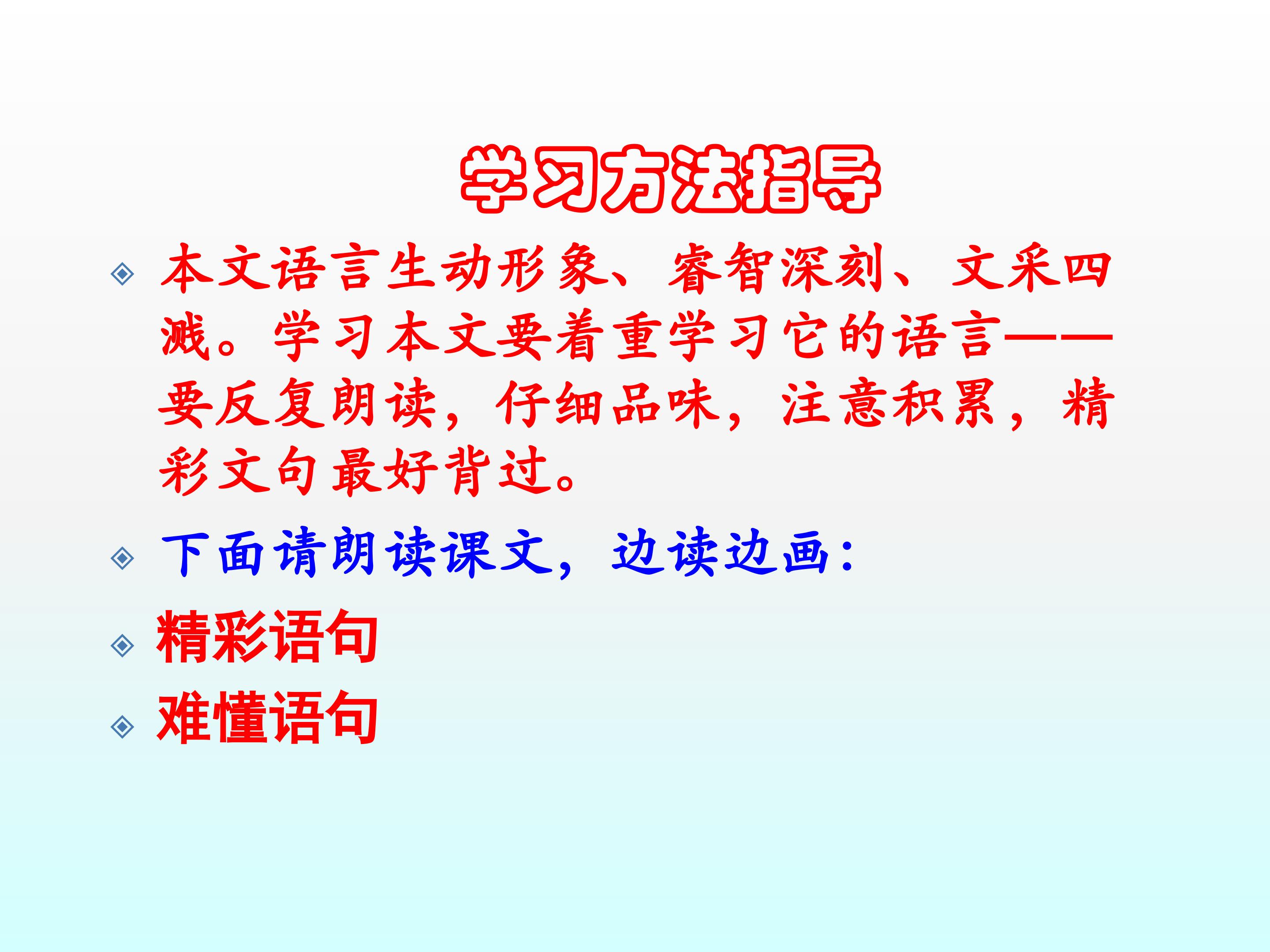 学习方法指导

本文语言生动形象、睿智深刻、文采四溅。学习本文要着重学习它的语言——要反复朗读，仔细品味，注意积累，精彩文句最好背过。

下面请朗读课文，边读边画：

精彩语句

难懂语句